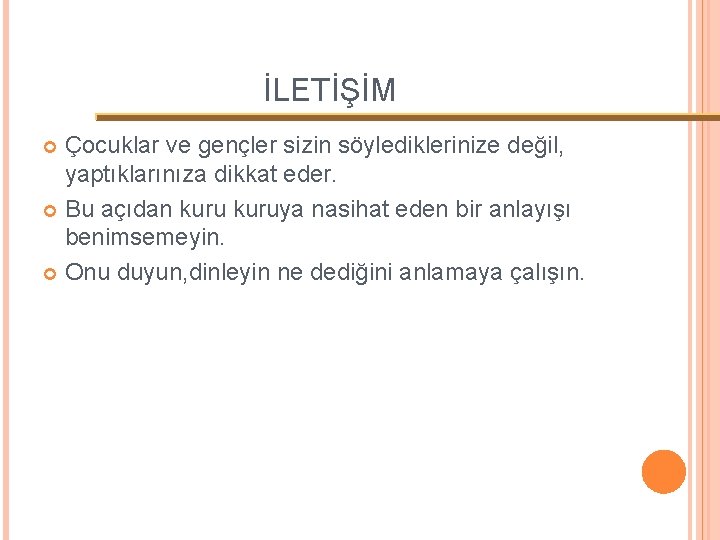 İLETİŞİM

Çocuklar ve gençler sizin söylediklerinize değil, yaptıklarınıza dikkat eder.

Bu açıdan kuru kuruya nasihat eden bir anlayışı benimsemeyin.

Onu duyun,dinleyin ne dediğini anlamaya çalışın.